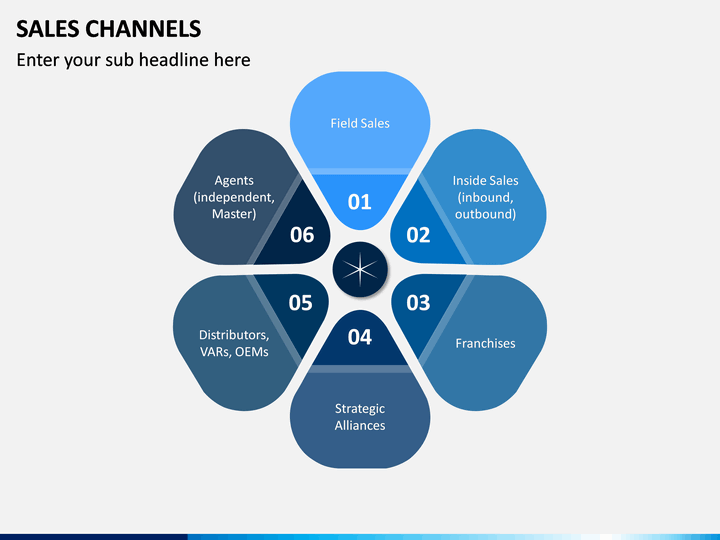 SALES CHANNELS

Enter your sub headline here

Field Sales

01

Inside Sales (inbound, outbound)

02

Franchises

03

Strategic Alliances

04

Distributors, VARs, OEMs

05

Agents (independent, Master)

06